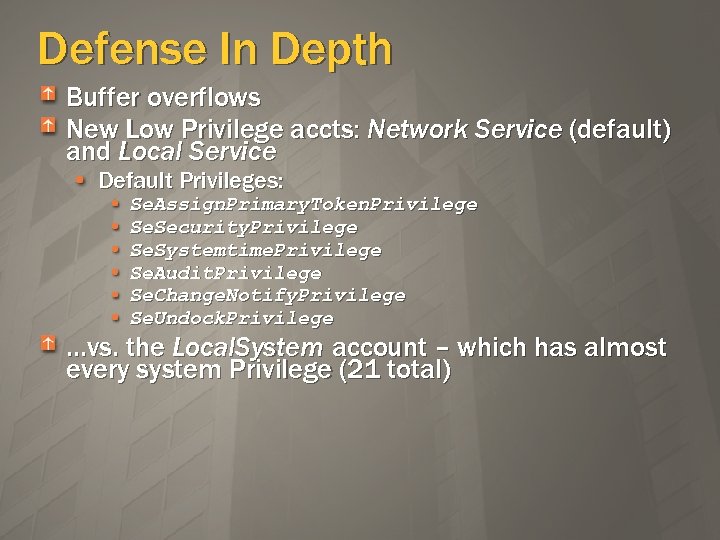 Defense In Depth

Buffer overflows

New Low Privilege accts: Network Service (default) and Local Service

Default Privileges:

SeAssignPrimaryTokenPrivilege

SeSecurityPrivilege

SeSystemtimePrivilege

SeAuditPrivilege

SeChangeNotifyPrivilege

SeUndockPrivilege

...vs. the LocalSystem account – which has almost every system Privilege (21 total)